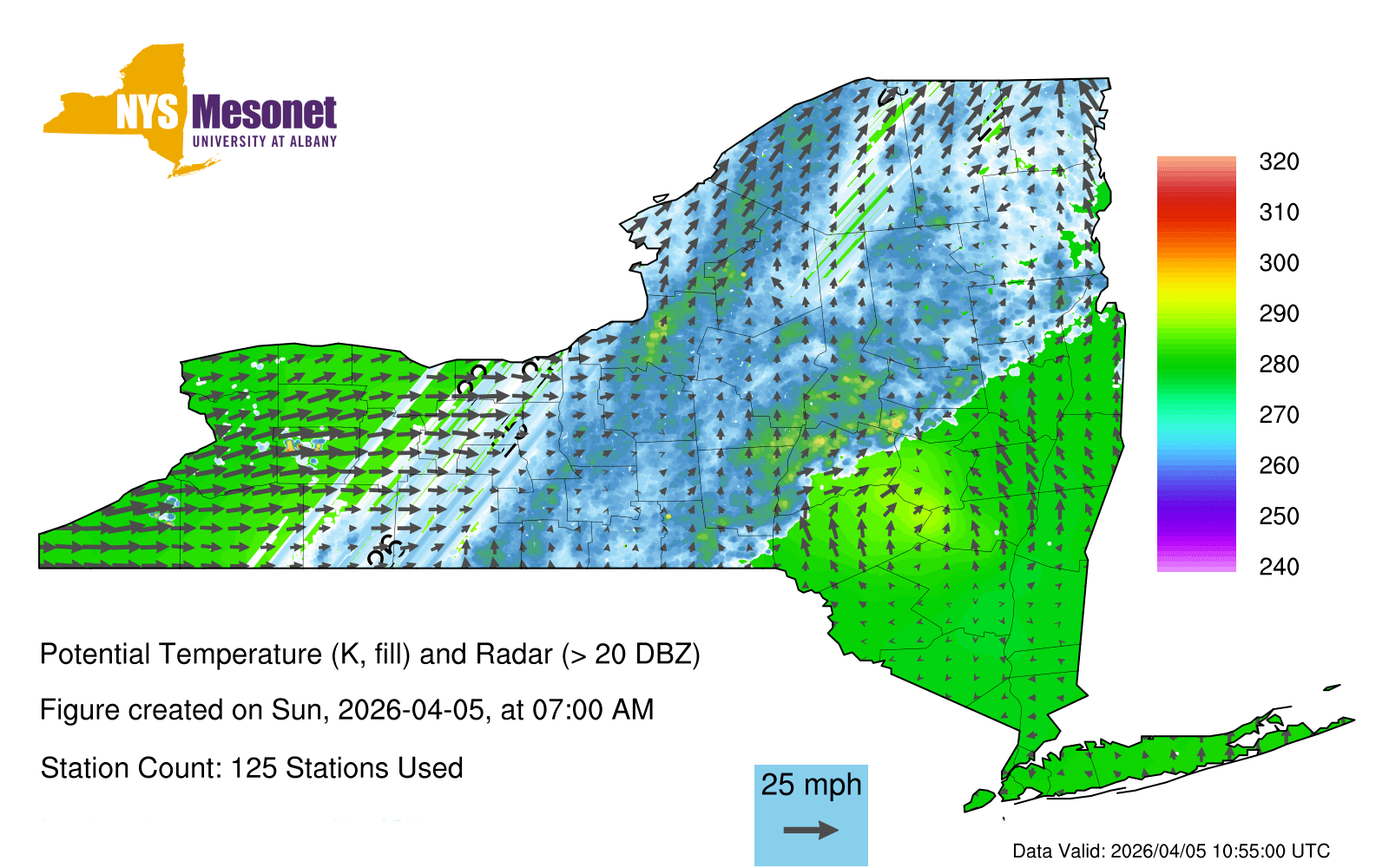 NYS Mesonet
UNIVERSITY AT ALBANY

320
310
300
290
280
270
260
250
240

Potential Temperature (K, fill) and Radar (> 20 DBZ)

Figure created on Sun, 2026-04-05, at 07:00 AM

Station Count: 125 Stations Used

25 mph

Data Valid: 2026/04/05 10:55:00 UTC